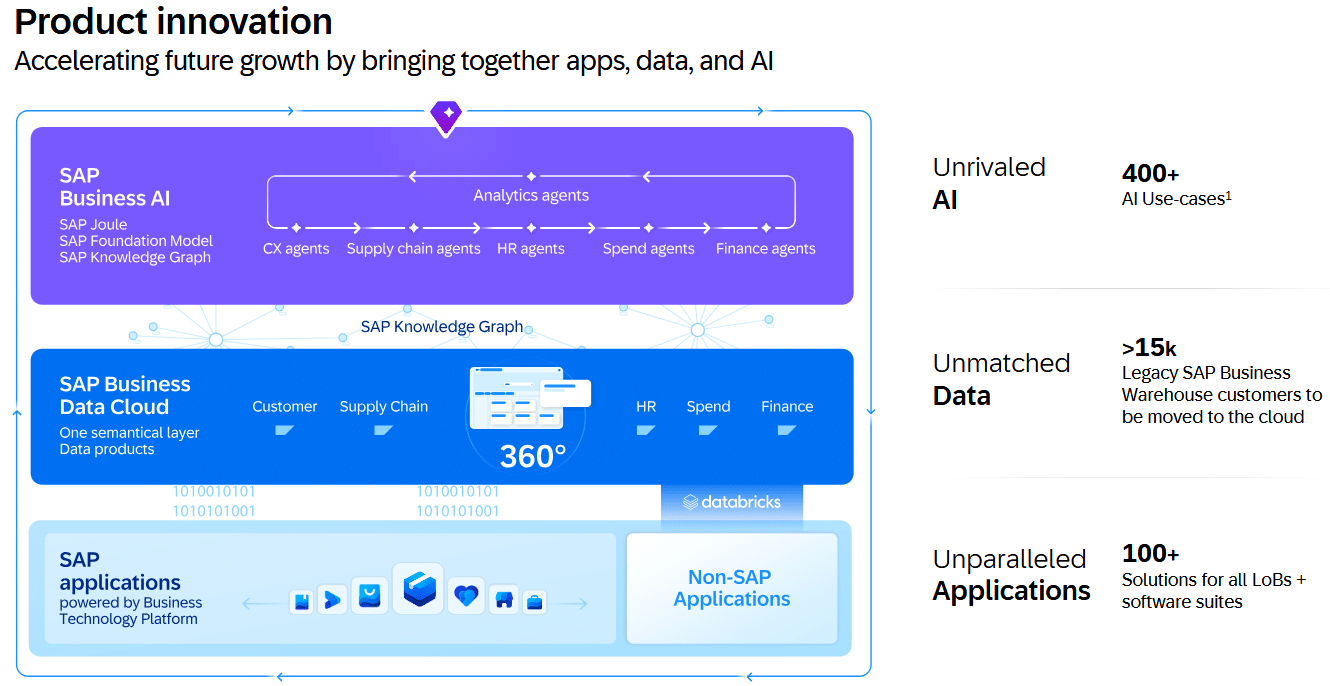 Product innovation
Accelerating future growth by bringing together apps, data, and AI

SAP Business AI
SAP Joule
SAP Foundation Model
SAP Knowledge Graph

Analytics agents
CX agents
Supply chain agents
HR agents
Spend agents
Finance agents

SAP Knowledge Graph

SAP Business Data Cloud
One semantical layer
Data products

Customer
Supply Chain
360°
HR
Spend
Finance

1010010101
1010101001
1010010101
1010101001
databricks

SAP applications
powered by Business Technology Platform

Non-SAP Applications

Unrivaled
AI
400+
AI Use-cases$^1$

Unmatched
Data
>15k
Legacy SAP Business Warehouse customers to be moved to the cloud

Unparalleled
Applications
100+
Solutions for all LoBs + software suites